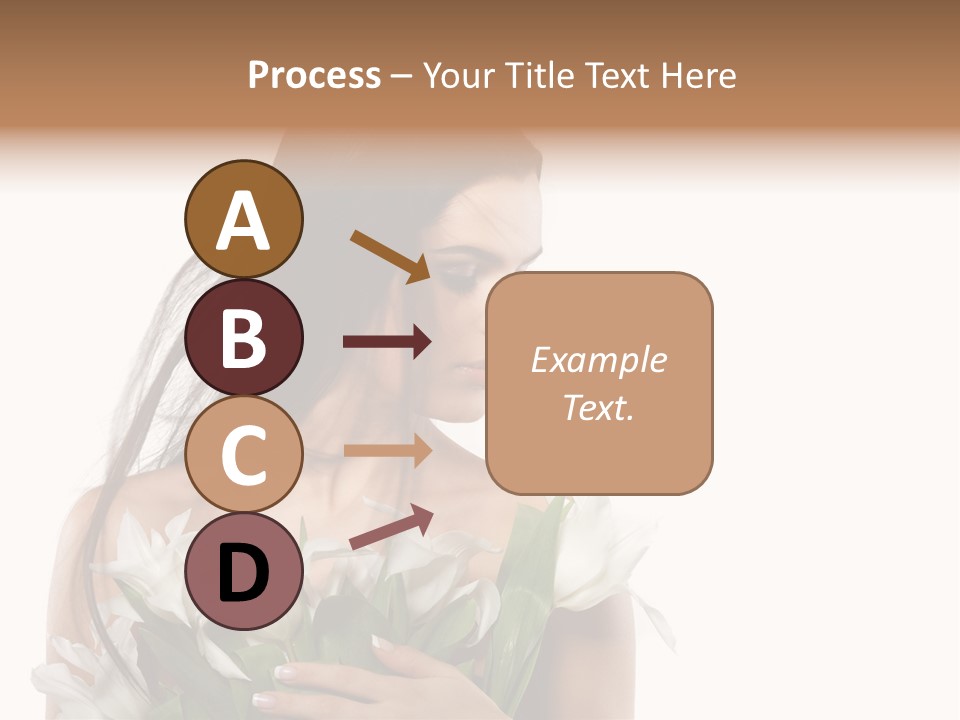 Process – Your Title Text Here

A

B

C

D

Example Text.